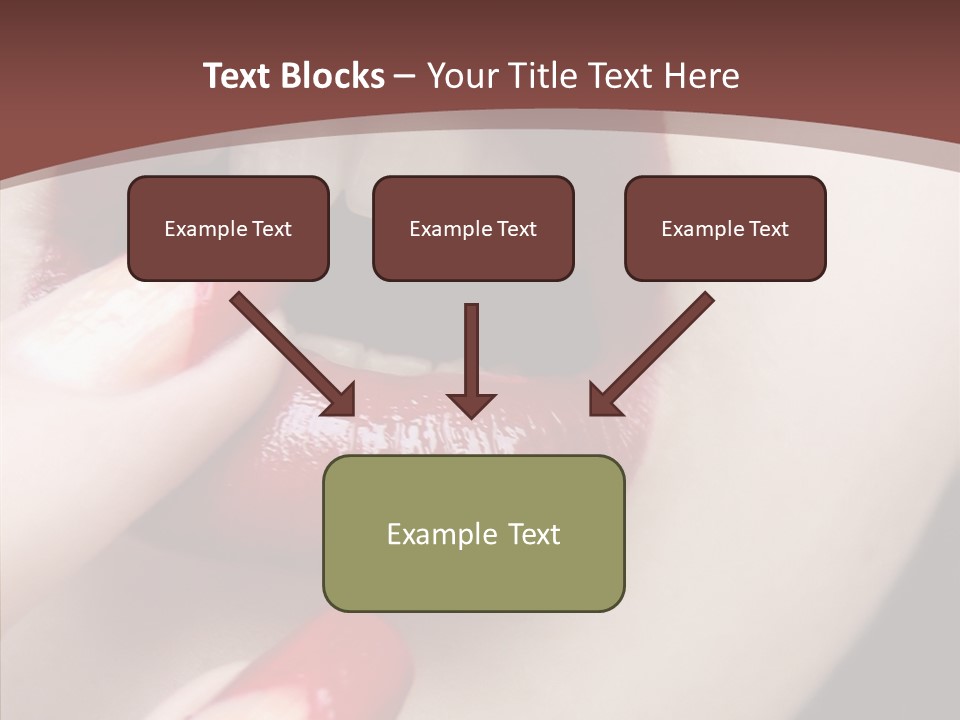 Text Blocks – Your Title Text Here

Example Text

Example Text

Example Text

Example Text